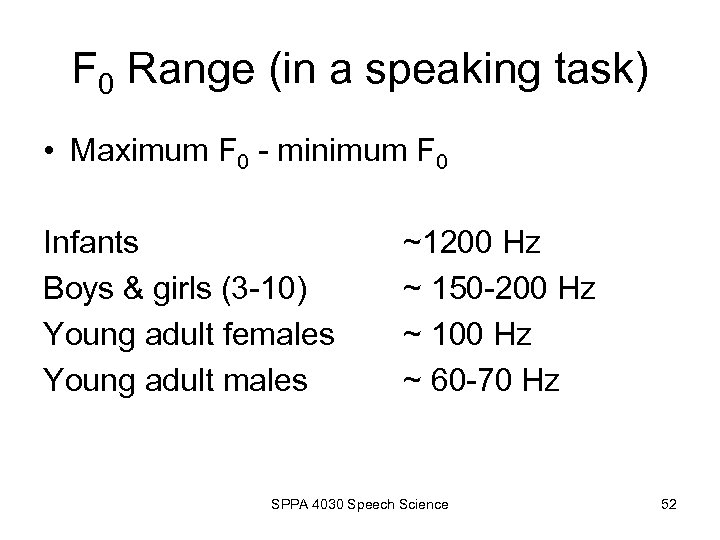 $F_0$ Range (in a speaking task)

• Maximum $F_0$ - minimum $F_0$

| | |
|---|---|
| Infants | ~1200 Hz |
| Boys & girls (3-10) | ~ 150-200 Hz |
| Young adult females | ~ 100 Hz |
| Young adult males | ~ 60-70 Hz |

SPPA 4030 Speech Science

52